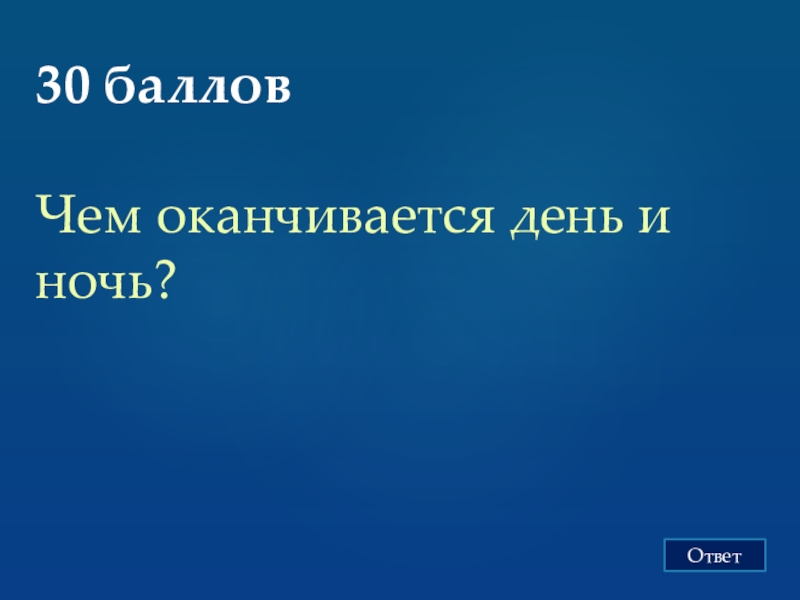 30 баллов

Чем оканчивается день и ночь?

Ответ